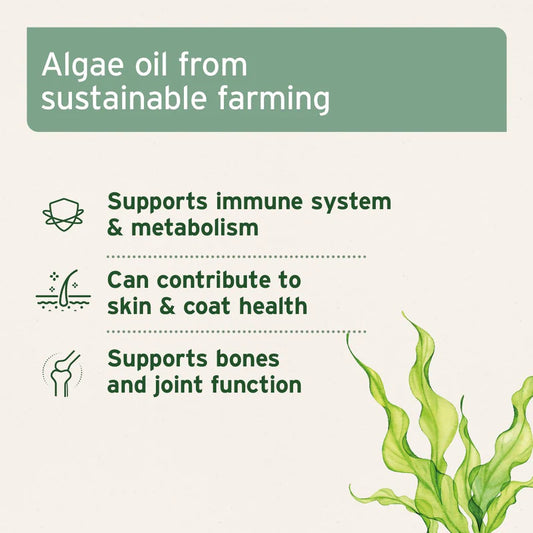 Algae oil from sustainable farming

Supports immune system & metabolism

Can contribute to skin & coat health

Supports bones and joint function